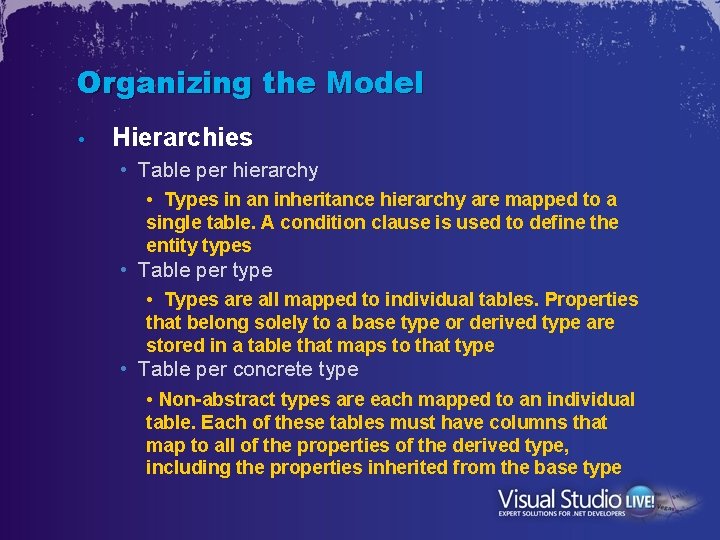 Organizing the Model

• Hierarchies

• Table per hierarchy

• Types in an inheritance hierarchy are mapped to a single table. A condition clause is used to define the entity types

• Table per type

• Types are all mapped to individual tables. Properties that belong solely to a base type or derived type are stored in a table that maps to that type

• Table per concrete type

• Non-abstract types are each mapped to an individual table. Each of these tables must have columns that map to all of the properties of the derived type, including the properties inherited from the base type

Visual Studio LIVE!
EXPERT SOLUTIONS FOR .NET DEVELOPERS